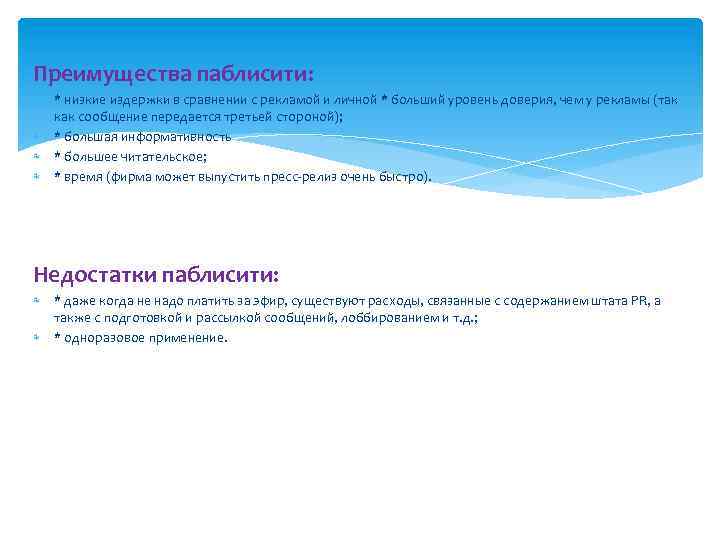 Преимущества паблисити:

* низкие издержки в сравнении с рекламой и личной * больший уровень доверия, чем у рекламы (так как сообщение передается третьей стороной);

* большая информативность

* большее читательское;

* время (фирма может выпустить пресс-релиз очень быстро).

Недостатки паблисити:

* даже когда не надо платить за эфир, существуют расходы, связанные с содержанием штата PR, а также с подготовкой и рассылкой сообщений, лоббированием и т.д.;

* одноразовое применение.